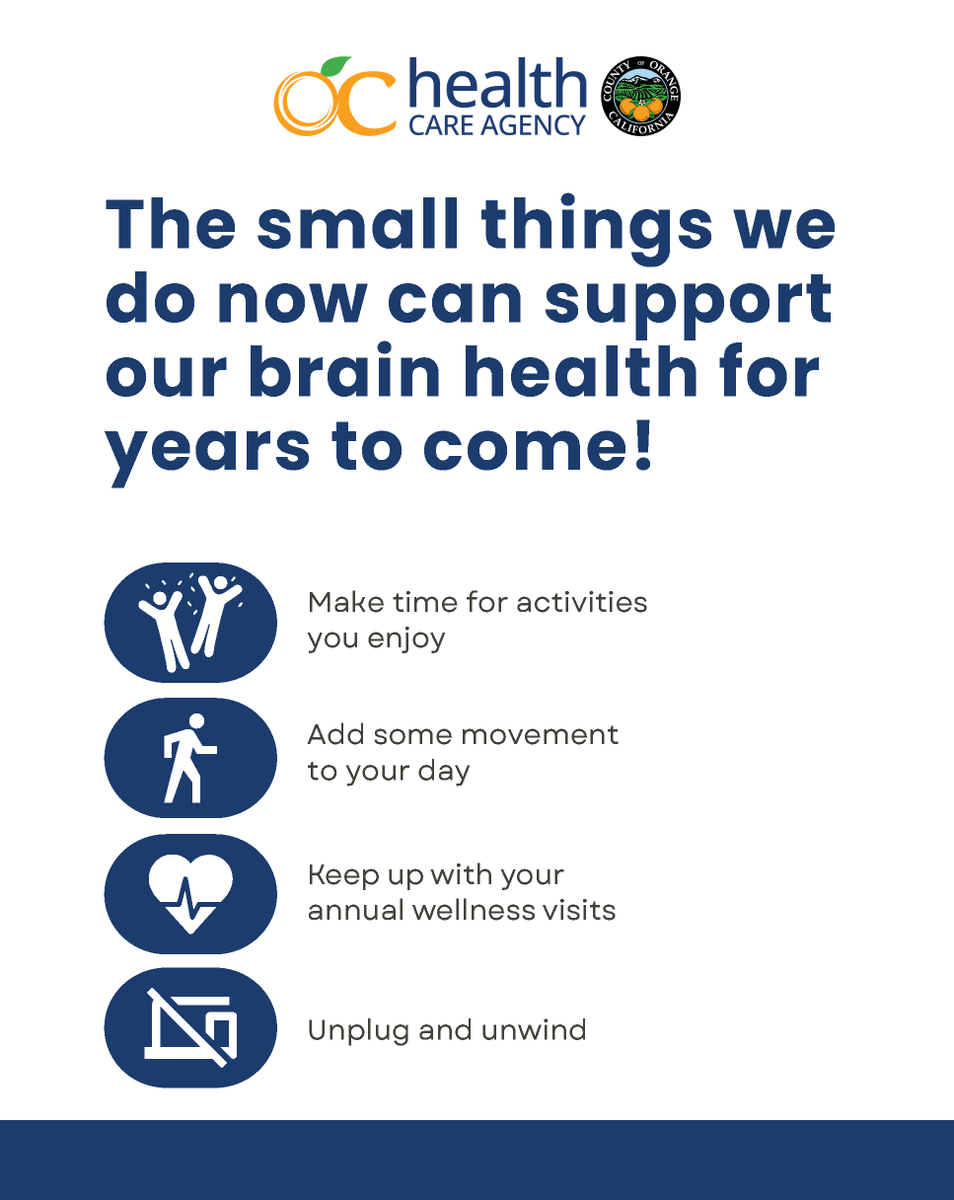 OC health CARE AGENCY

COUNTY OF ORANGE CALIFORNIA

The small things we do now can support our brain health for years to come!

Make time for activities you enjoy

Add some movement to your day

Keep up with your annual wellness visits

Unplug and unwind